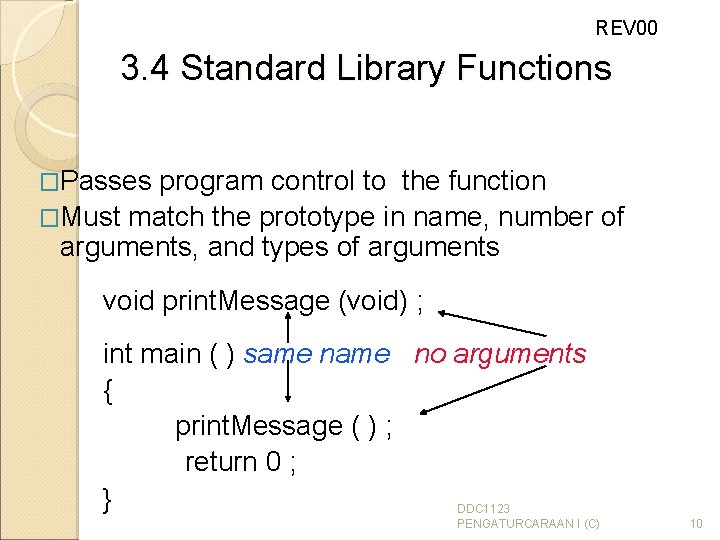 REV00

3.4 Standard Library Functions

□Passes program control to the function

□Must match the prototype in name, number of arguments, and types of arguments

void printMessage (void) ;

int main ( ) same name no arguments
{
printMessage ( ) ;
return 0 ;
}

DDC1123
PENGATURCARAAN I (C)

10